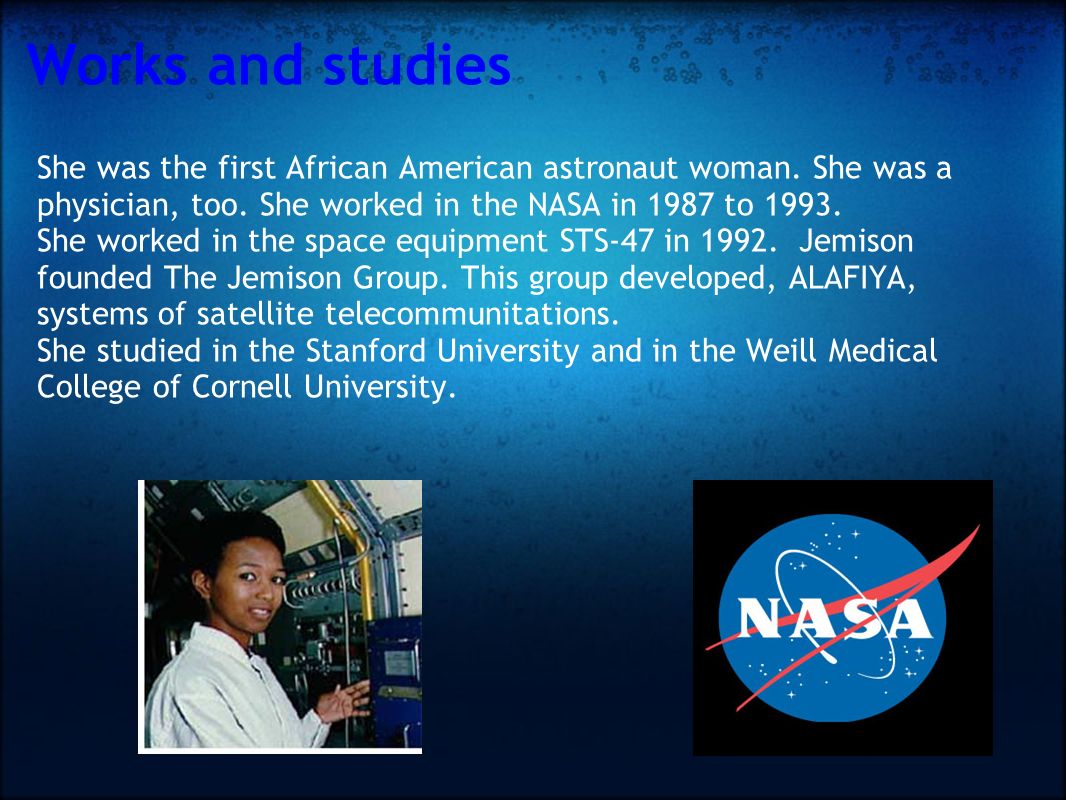 Works and studies

She was the first African American astronaut woman. She was a physician, too. She worked in the NASA in 1987 to 1993.
She worked in the space equipment STS-47 in 1992. Jemison founded The Jemison Group. This group developed, ALAFIYA, systems of satellite telecommunitations.
She studied in the Stanford University and in the Weill Medical College of Cornell University.

NASA